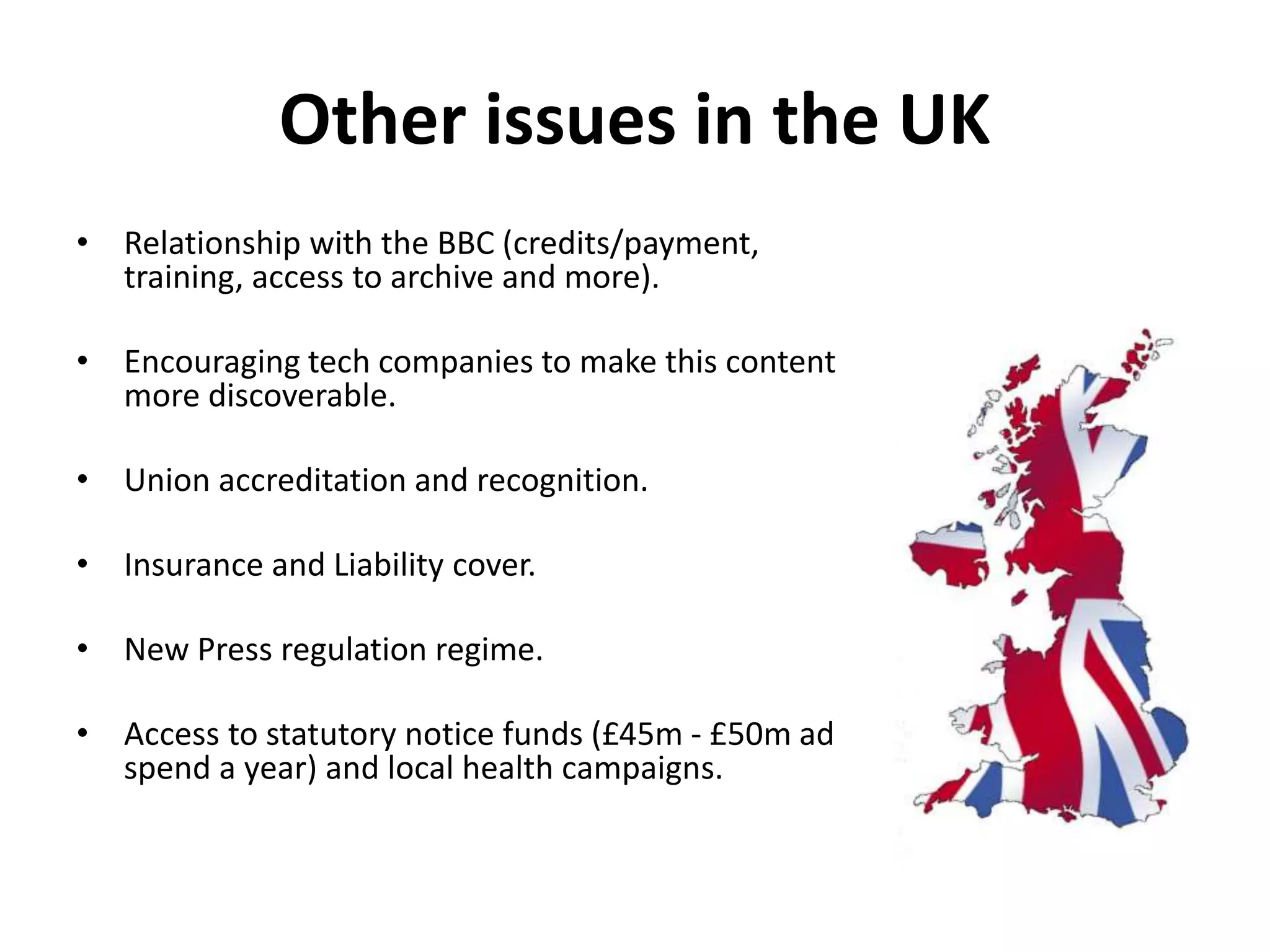 Other issues in the UK

• Relationship with the BBC (credits/payment, training, access to archive and more).

• Encouraging tech companies to make this content more discoverable.

• Union accreditation and recognition.

• Insurance and Liability cover.

• New Press regulation regime.

• Access to statutory notice funds (£45m - £50m ad spend a year) and local health campaigns.